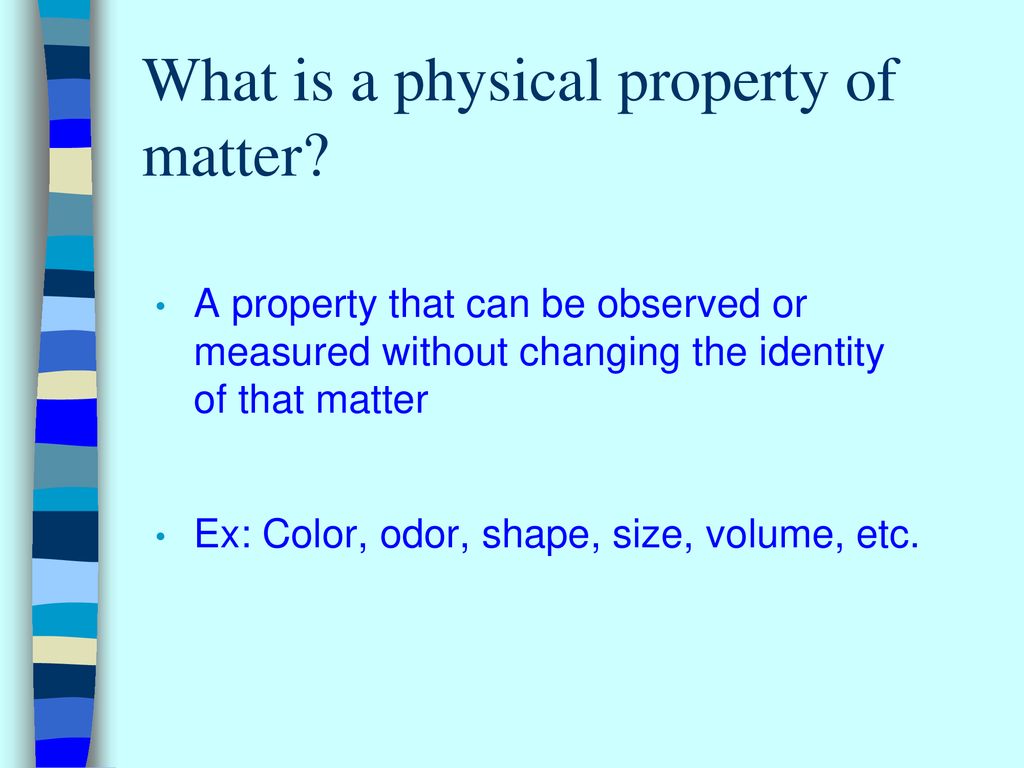 What is a physical property of matter?

• A property that can be observed or measured without changing the identity of that matter

• Ex: Color, odor, shape, size, volume, etc.